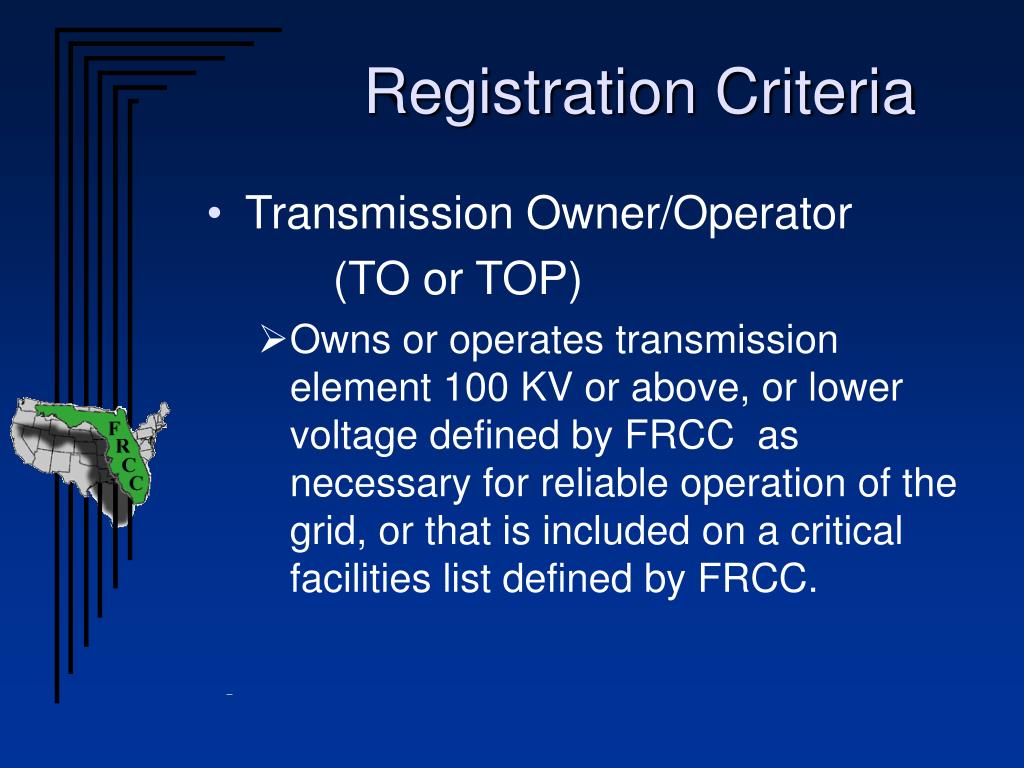 Registration Criteria

• Transmission Owner/Operator (TO or TOP)

➢Owns or operates transmission element 100 KV or above, or lower voltage defined by FRCC as necessary for reliable operation of the grid, or that is included on a critical facilities list defined by FRCC.

F R C C